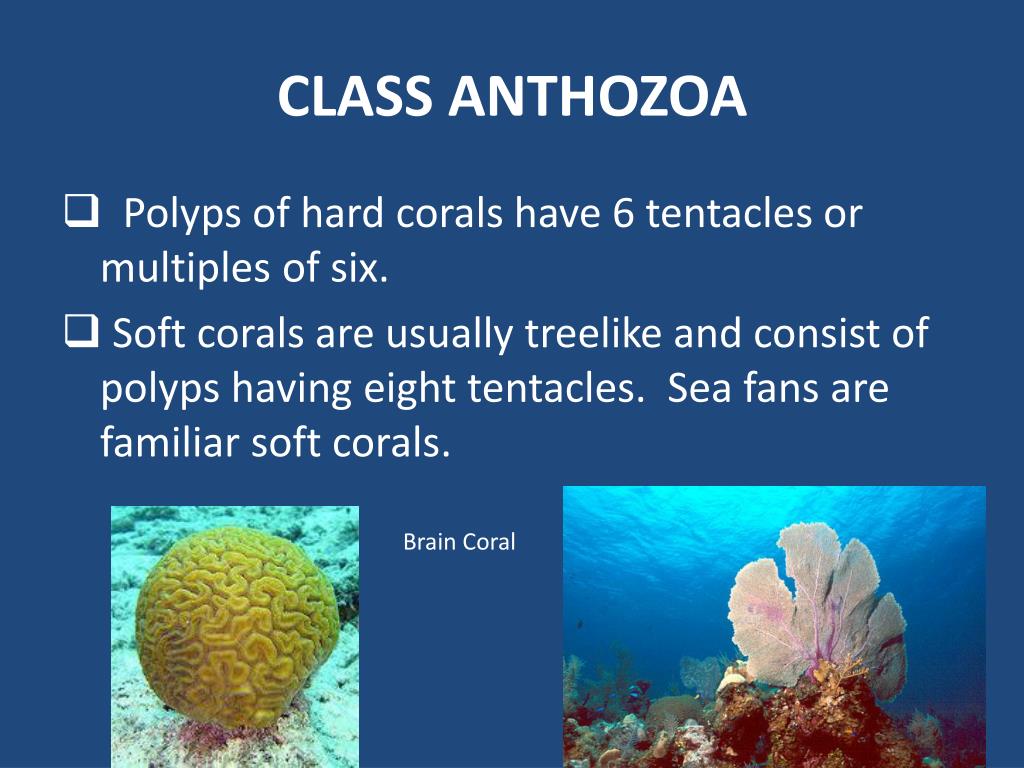 CLASS ANTHOZOA

❑ Polyps of hard corals have 6 tentacles or multiples of six.

❑ Soft corals are usually treelike and consist of polyps having eight tentacles. Sea fans are familiar soft corals.

Brain Coral